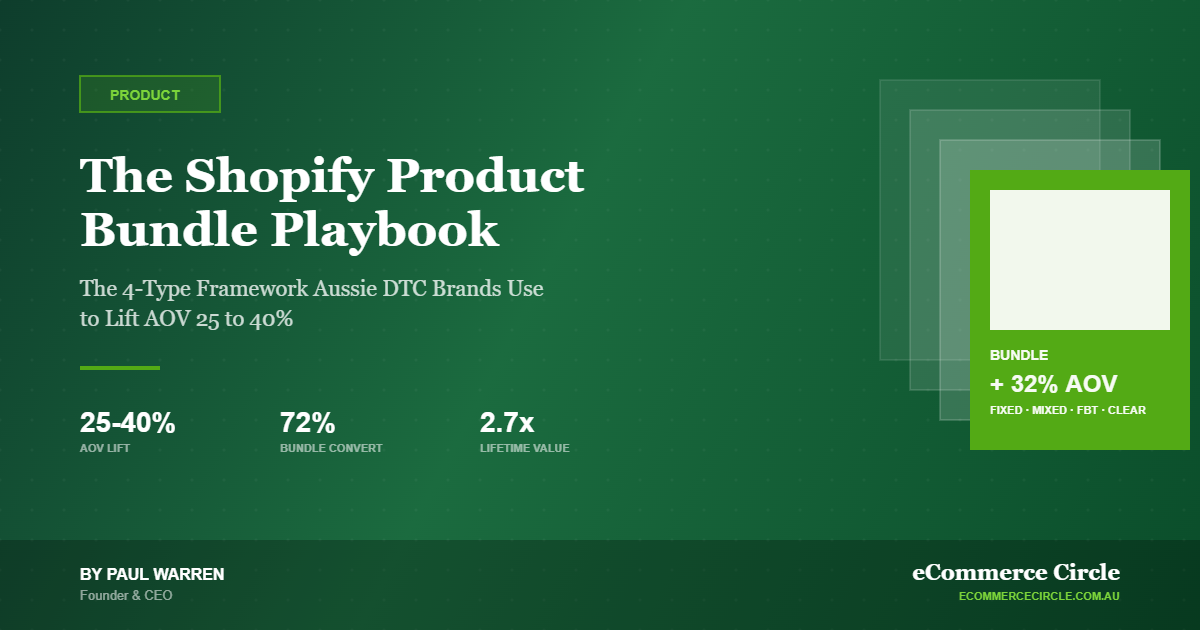 PRODUCT

The Shopify Product Bundle Playbook

The 4-Type Framework Aussie DTC Brands Use to Lift AOV 25 to 40%

25-40%
AOV LIFT

72%
BUNDLE CONVERT

2.7x
LIFETIME VALUE

BUNDLE
+ 32% AOV
FIXED · MIXED · FBT · CLEAR

BY PAUL WARREN
Founder & CEO

eCommerce Circle
ECOMMERCECIRCLE.COM.AU